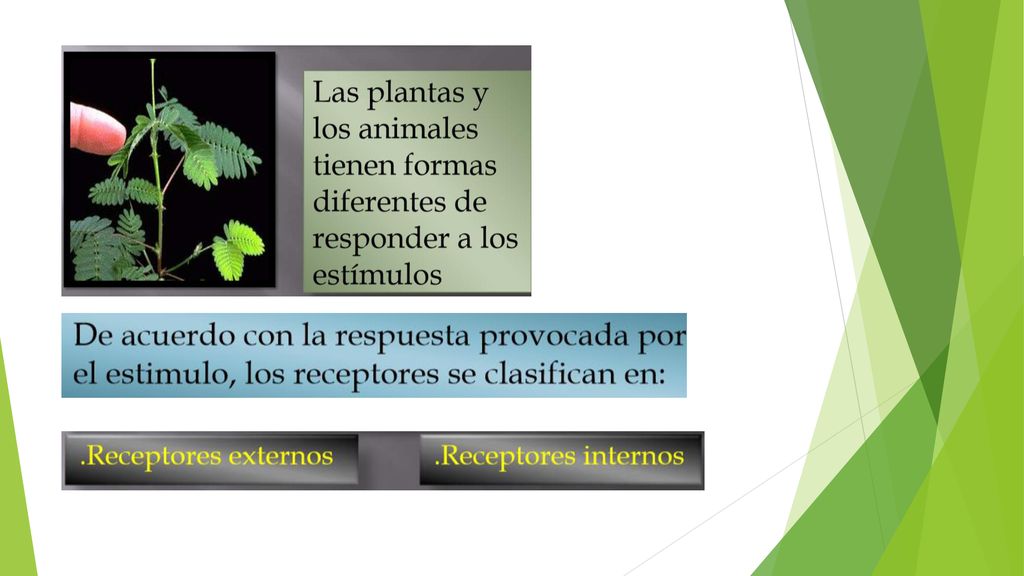 Las plantas y los animales tienen formas diferentes de responder a los estímulos

De acuerdo con la respuesta provocada por el estimulo, los receptores se clasifican en:

.Receptores externos

.Receptores internos